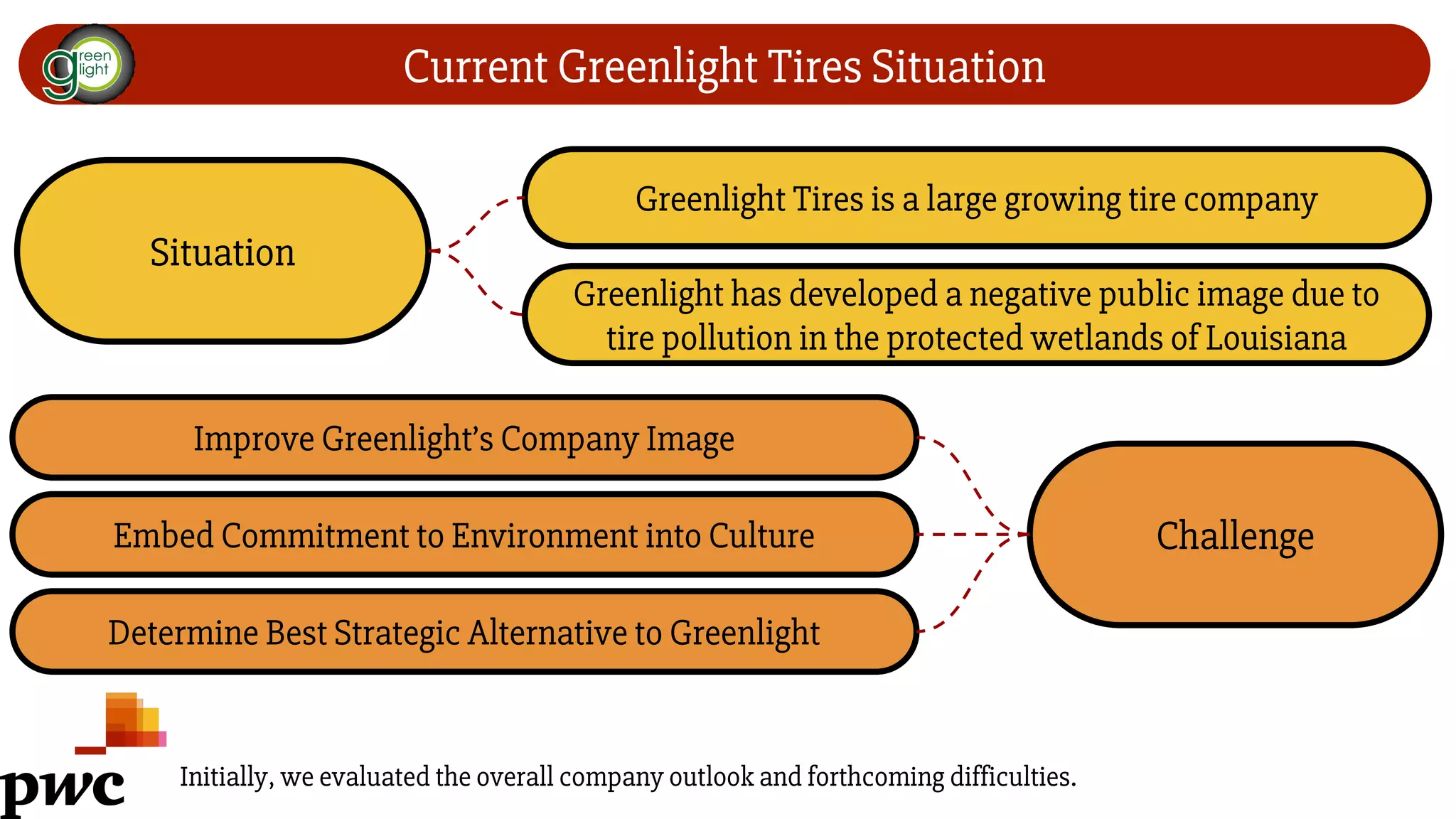 green light

Current Greenlight Tires Situation

Situation

Greenlight Tires is a large growing tire company

Greenlight has developed a negative public image due to tire pollution in the protected wetlands of Louisiana

Improve Greenlight's Company Image

Embed Commitment to Environment into Culture

Determine Best Strategic Alternative to Greenlight

Challenge

pwc

Initially, we evaluated the overall company outlook and forthcoming difficulties.